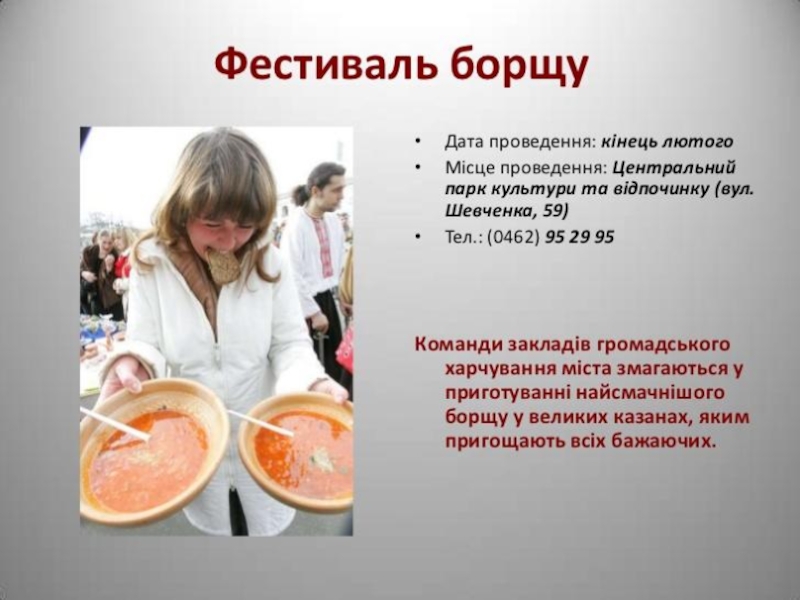 Фестиваль борщу

• Дата проведення: кінець лютого
• Місце проведення: Центральний парк культури та відпочинку (вул. Шевченка, 59)
• Тел.: (0462) 95 29 95

Команди закладів громадського харчування міста змагаються у приготуванні найсмачнішого борщу у великих казанах, яким пригощають всіх бажаючих.